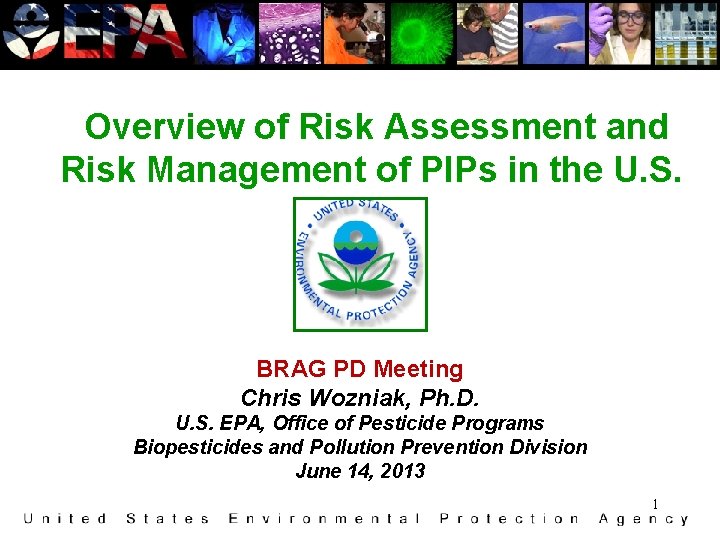 EPA

Overview of Risk Assessment and Risk Management of PIPs in the U.S.

UNITED STATES ENVIRONMENTAL PROTECTION AGENCY

BRAG PD Meeting
Chris Wozniak, Ph.D.
U.S. EPA, Office of Pesticide Programs
Biopesticides and Pollution Prevention Division
June 14, 2013

1

United States Environmental Protection Agency